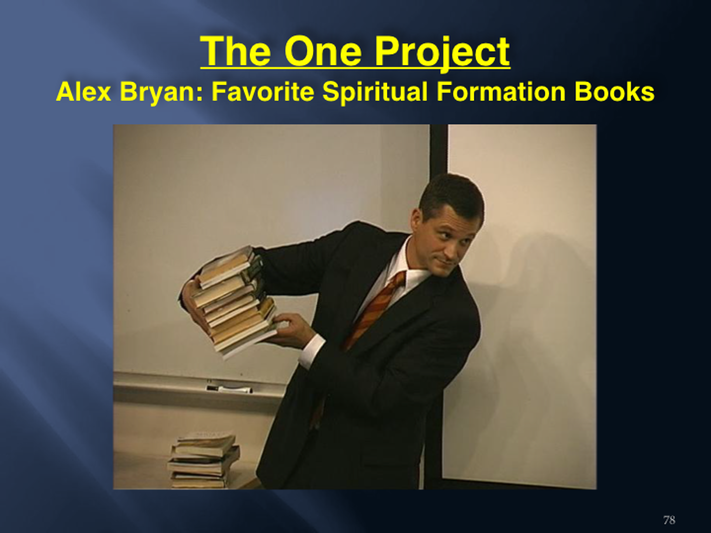 The One Project

Alex Bryan: Favorite Spiritual Formation Books

78